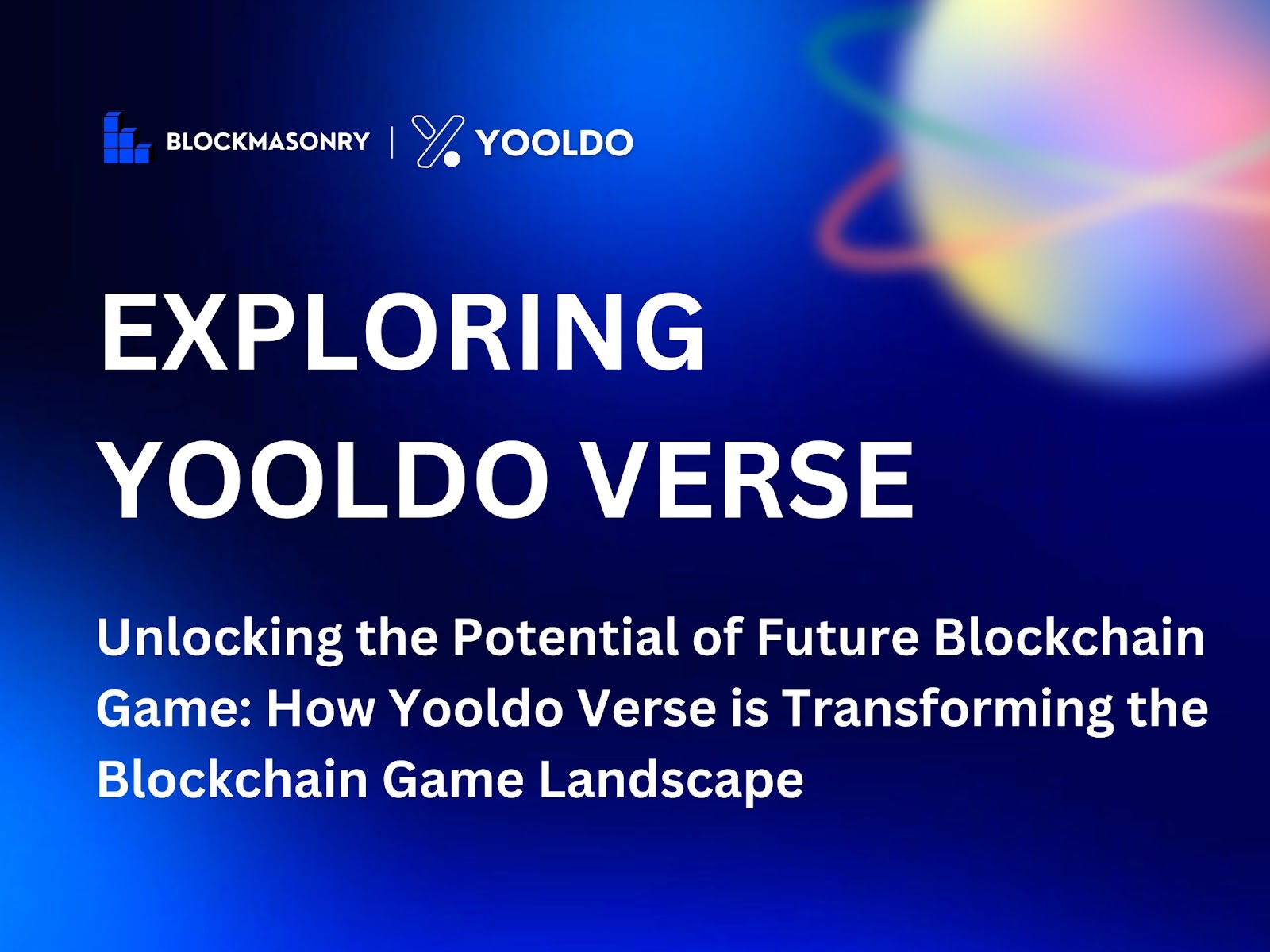 BLOCKMASONRY | YOOLDO

EXPLORING YOOLDO VERSE

Unlocking the Potential of Future Blockchain Game: How Yooldo Verse is Transforming the Blockchain Game Landscape